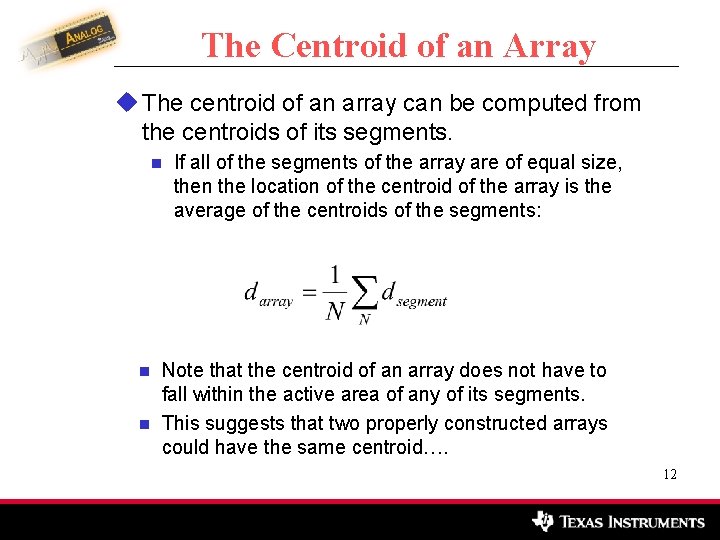 ANALOG

The Centroid of an Array

The centroid of an array can be computed from the centroids of its segments.

If all of the segments of the array are of equal size, then the location of the centroid of the array is the average of the centroids of the segments:

$d_{array} = \frac{1}{N} \sum_{N} d_{segment}$

Note that the centroid of an array does not have to fall within the active area of any of its segments.

This suggests that two properly constructed arrays could have the same centroid….

12

TEXAS INSTRUMENTS